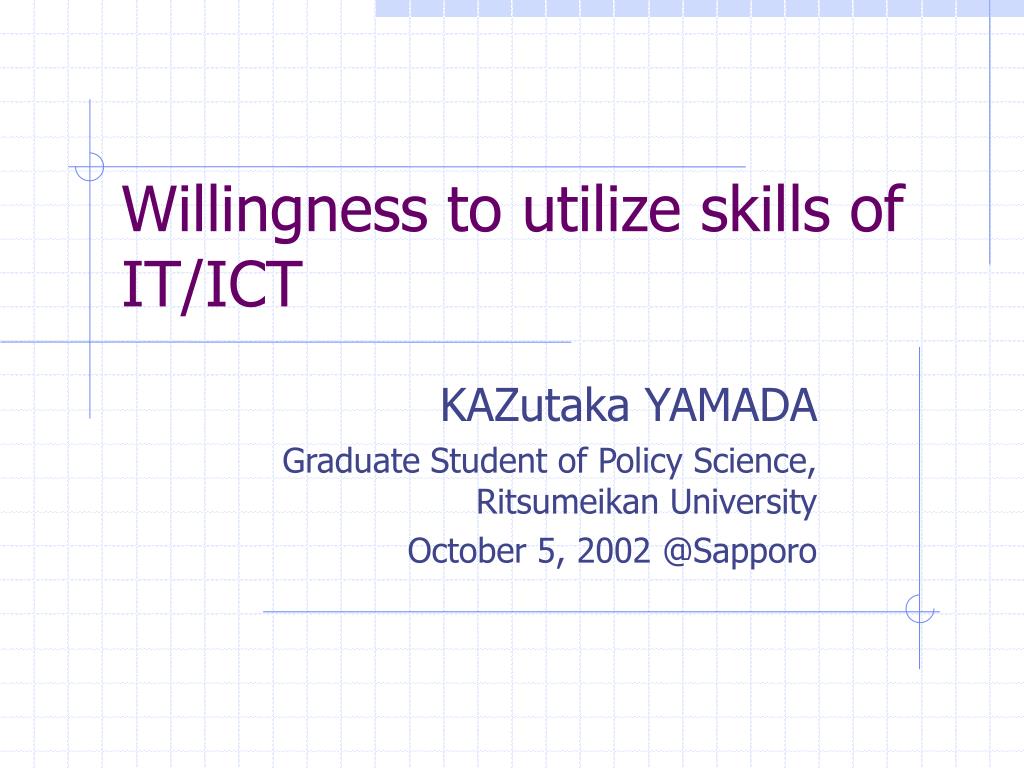 Willingness to utilize skills of IT/ICT

KAZutaka YAMADA

Graduate Student of Policy Science, Ritsumeikan University

October 5, 2002 @Sapporo